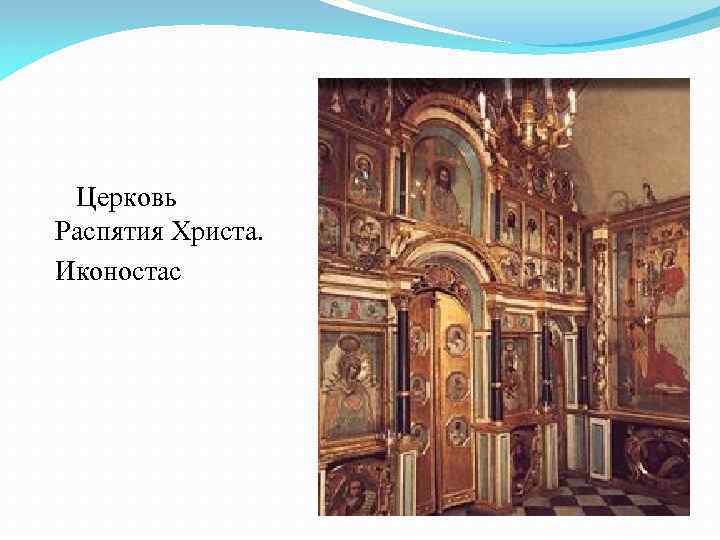 Церковь
Распятия Христа.
Иконостас